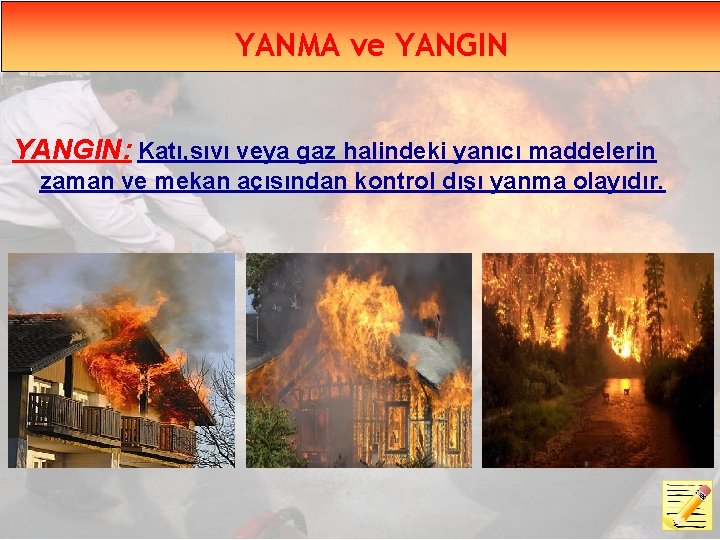 YANMA ve YANGIN

YANGIN: Katı,sıvı veya gaz halindeki yanıcı maddelerin zaman ve mekan açısından kontrol dışı yanma olayıdır.